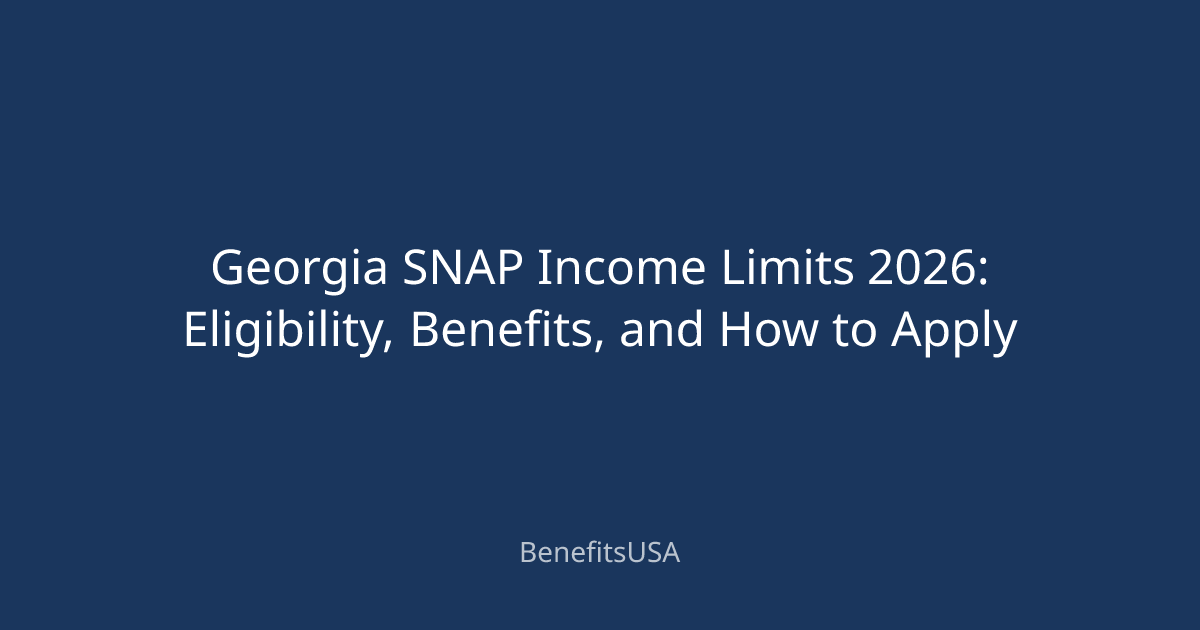 Georgia SNAP Income Limits 2026: Eligibility, Benefits, and How to Apply

BenefitsUSA